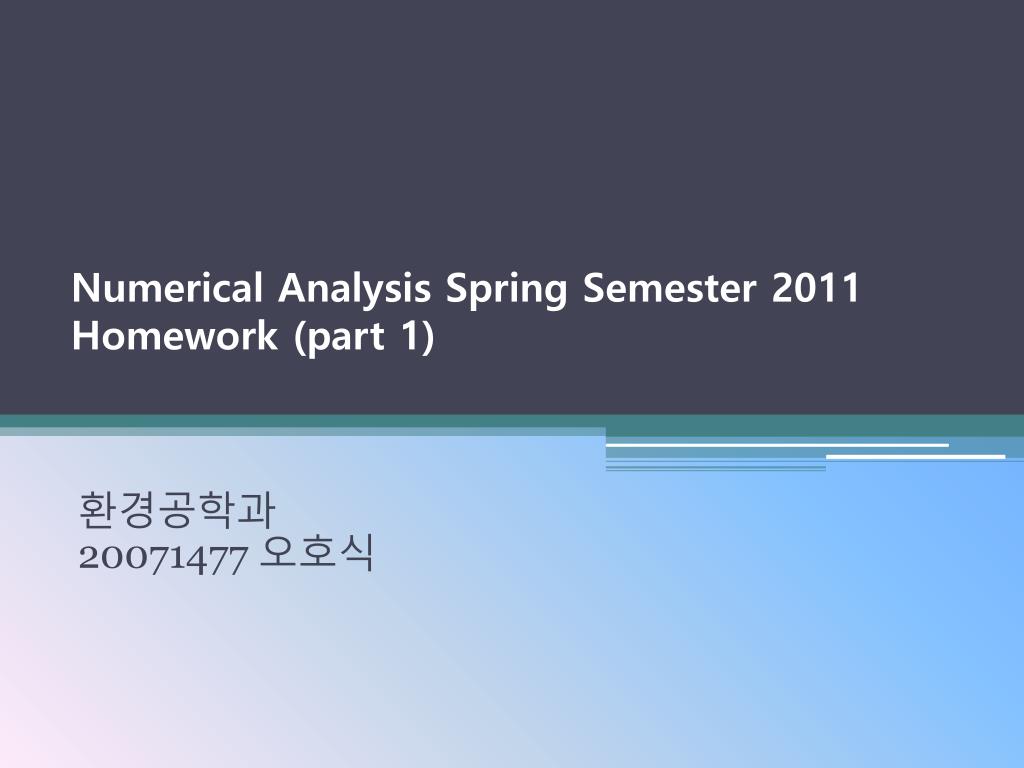 Numerical Analysis Spring Semester 2011
Homework (part 1)

환경공학과
20071477 오호식